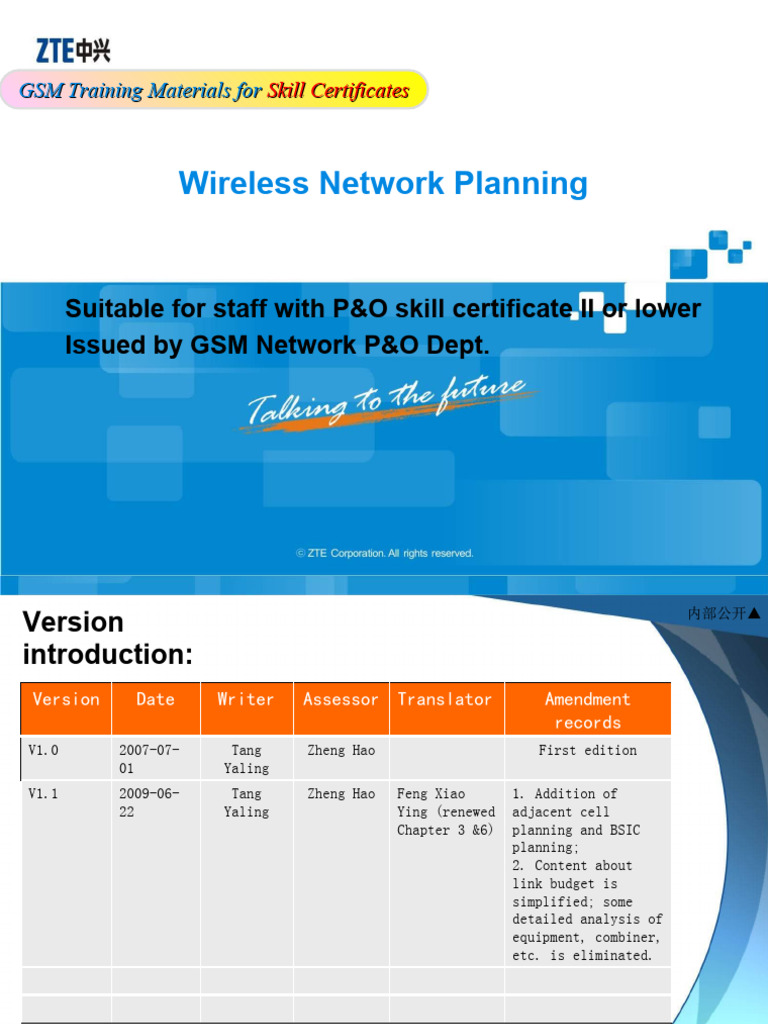 ZTE中兴

GSM Training Materials for Skill Certificates

Wireless Network Planning

Suitable for staff with P&O skill certificate II or lower
Issued by GSM Network P&O Dept.

Talking to the future

© ZTE Corporation. All rights reserved.

内部公开▲

Version introduction:

| Version | Date | Writer | Assessor | Translator | Amendment records |
|---|---|---|---|---|---|
| V1.0 | 2007-07-01 | Tang Yaling | Zheng Hao | | First edition |
| V1.1 | 2009-06-22 | Tang Yaling | Zheng Hao | Feng Xiao Ying (renewed Chapter 3 &6) | 1. Addition of adjacent cell planning and BSIC planning; 2. Content about link budget is simplified; some detailed analysis of equipment, combiner, etc. is eliminated. |
| | | | | | |
| | | | | | |